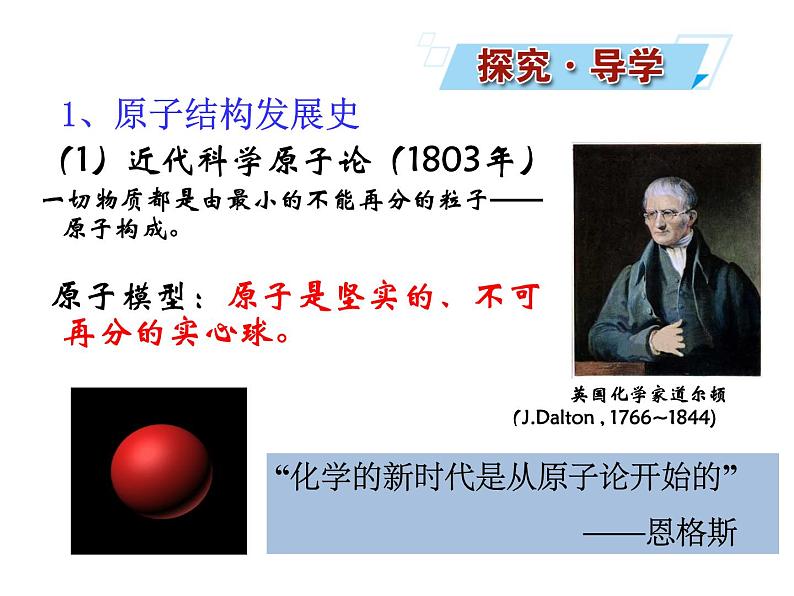 探究·导学

1、原子结构发展史

（1）近代科学原子论（1803年）

一切物质都是由最小的不能再分的粒子——原子构成。

原子模型：原子是坚实的、不可再分的实心球。

英国化学家道尔顿
(J.Dalton , 1766~1844)

“化学的新时代是从原子论开始的”
——恩格斯